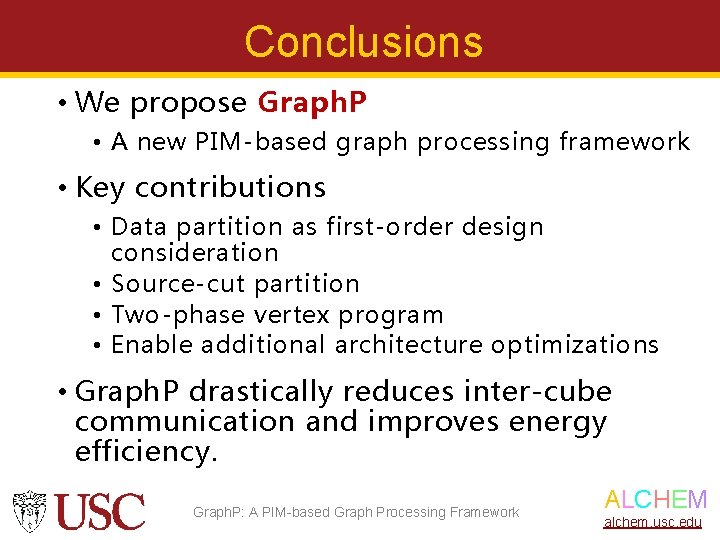 Conclusions

• We propose GraphP
  • A new PIM-based graph processing framework
• Key contributions
  • Data partition as first-order design consideration
  • Source-cut partition
  • Two-phase vertex program
  • Enable additional architecture optimizations
• GraphP drastically reduces inter-cube communication and improves energy efficiency.

USC

GraphP: A PIM-based Graph Processing Framework

ALCHEM
alchem.usc.edu